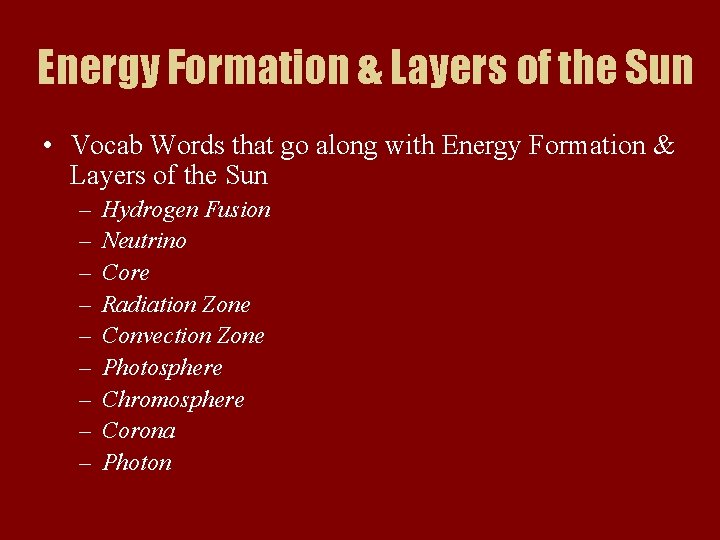 Energy Formation & Layers of the Sun

• Vocab Words that go along with Energy Formation & Layers of the Sun
– Hydrogen Fusion
– Neutrino
– Core
– Radiation Zone
– Convection Zone
– Photosphere
– Chromosphere
– Corona
– Photon